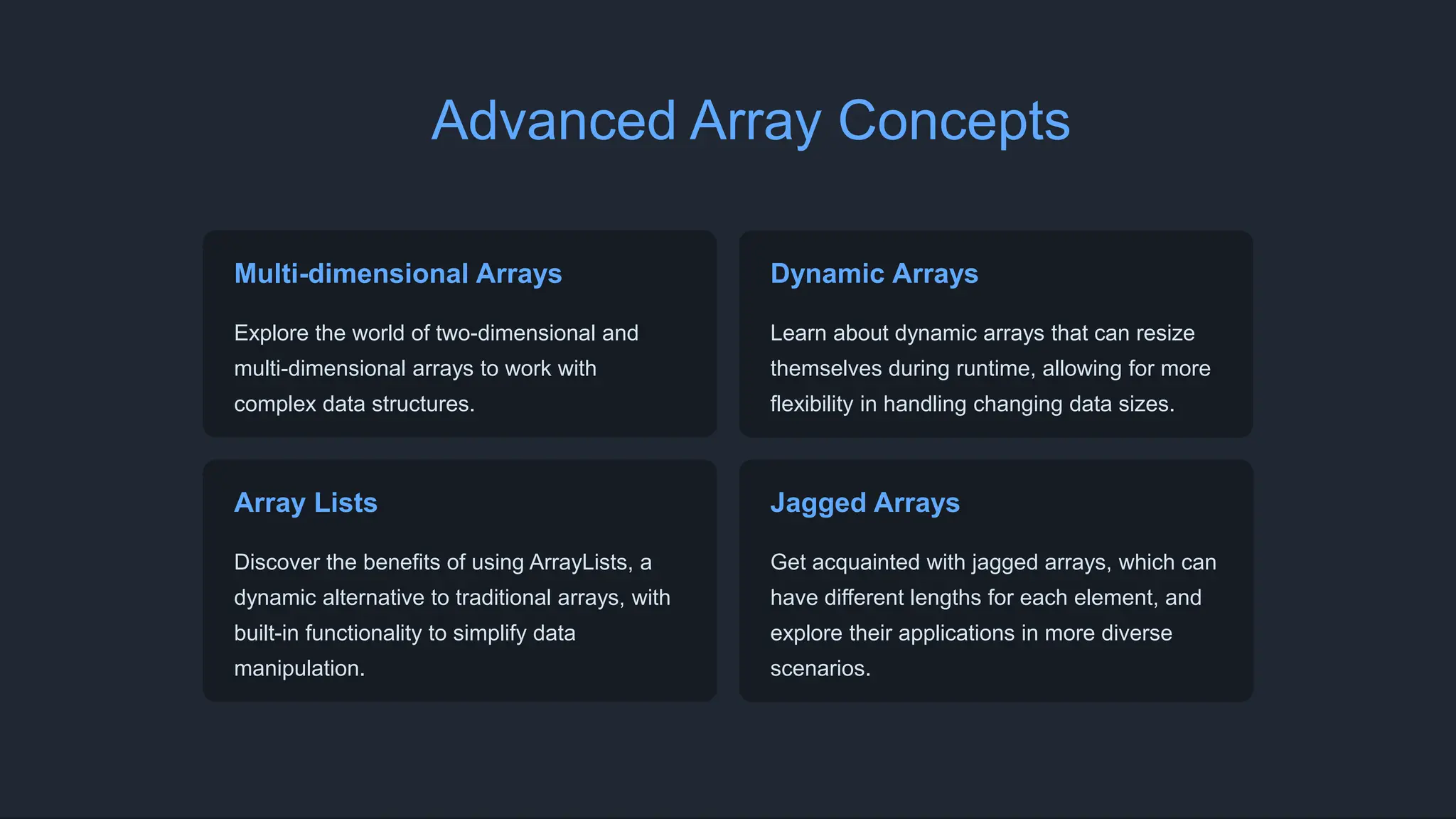 Advanced Array Concepts

Multi-dimensional Arrays

Explore the world of two-dimensional and multi-dimensional arrays to work with complex data structures.

Dynamic Arrays

Learn about dynamic arrays that can resize themselves during runtime, allowing for more flexibility in handling changing data sizes.

Array Lists

Discover the benefits of using ArrayLists, a dynamic alternative to traditional arrays, with built-in functionality to simplify data manipulation.

Jagged Arrays

Get acquainted with jagged arrays, which can have different lengths for each element, and explore their applications in more diverse scenarios.